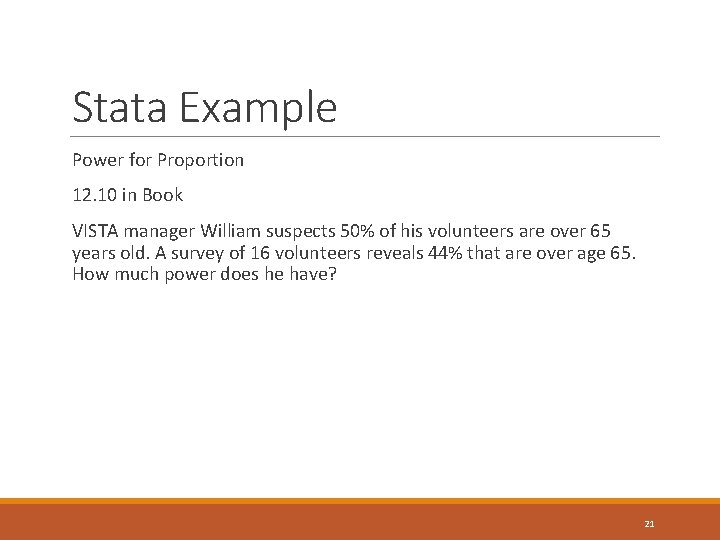 Stata Example

Power for Proportion

12.10 in Book

VISTA manager William suspects 50% of his volunteers are over 65 years old. A survey of 16 volunteers reveals 44% that are over age 65. How much power does he have?

21